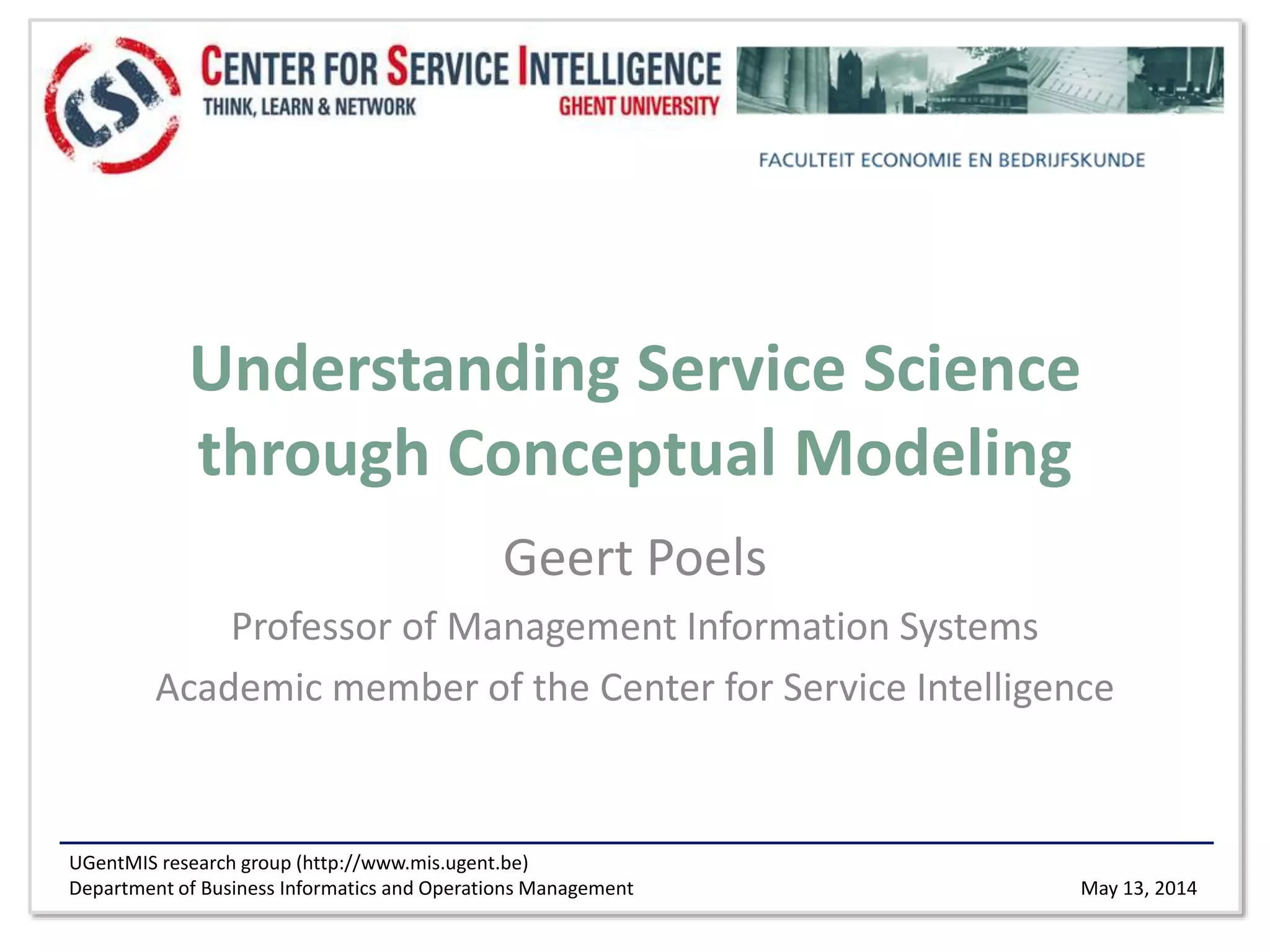 CSI

CENTER FOR SERVICE INTELLIGENCE
THINK, LEARN & NETWORK
GHENT UNIVERSITY

FACULTEIT ECONOMIE EN BEDRIJFSKUNDE

Understanding Service Science through Conceptual Modeling

Geert Poels

Professor of Management Information Systems

Academic member of the Center for Service Intelligence

UGentMIS research group (http://www.mis.ugent.be)
Department of Business Informatics and Operations Management

May 13, 2014